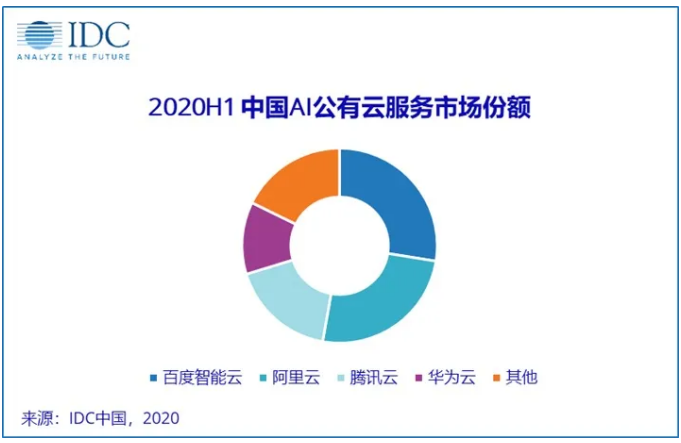 IDC
ANALYZE THE FUTURE

2020H1 中国AI公有云服务市场份额

百度智能云 阿里云 腾讯云 华为云 其他

来源：IDC中国，2020